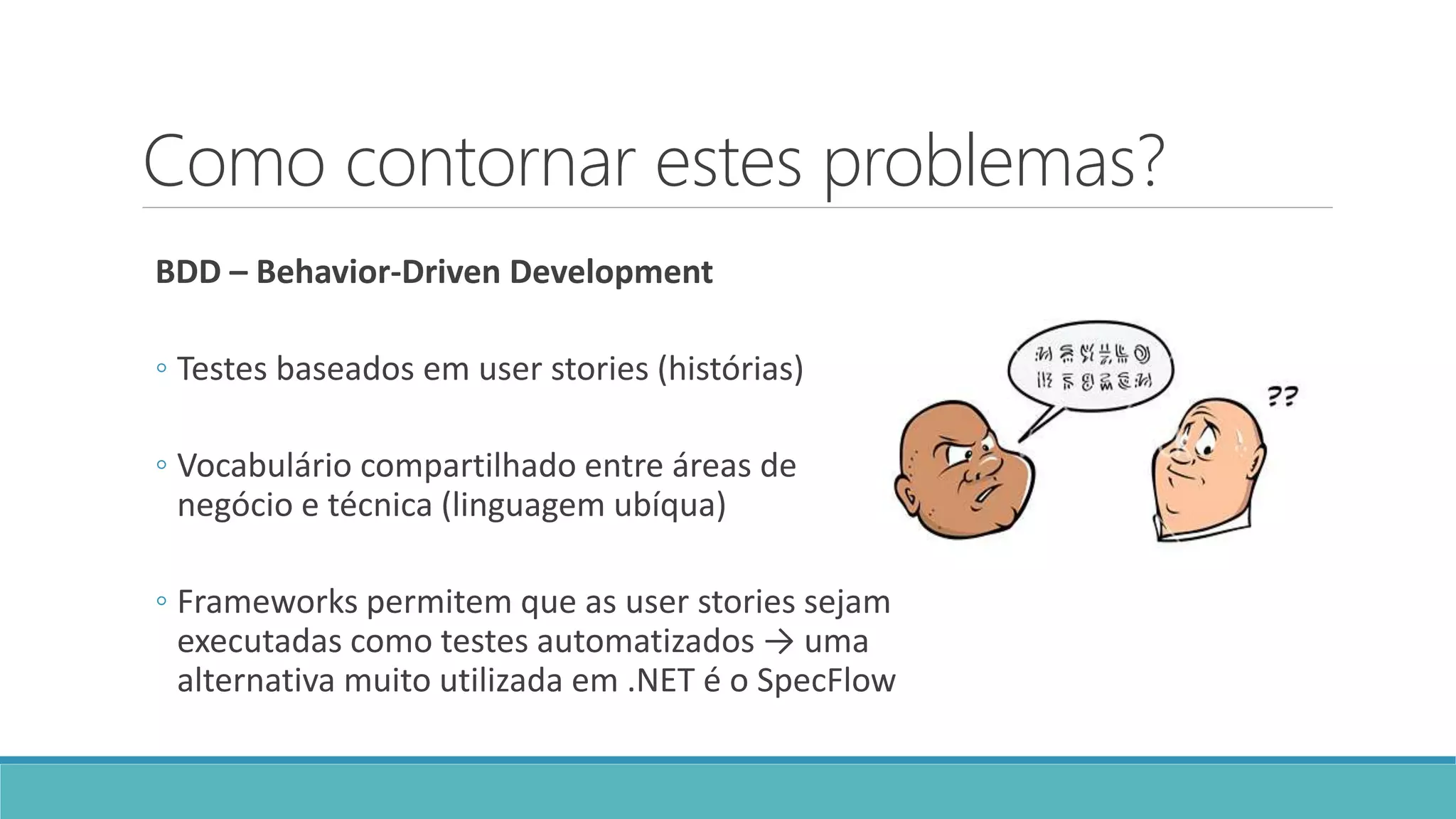 Como contornar estes problemas?

BDD – Behavior-Driven Development

◦ Testes baseados em user stories (histórias)

◦ Vocabulário compartilhado entre áreas de negócio e técnica (linguagem ubíqua)

◦ Frameworks permitem que as user stories sejam executadas como testes automatizados → uma alternativa muito utilizada em .NET é o SpecFlow

??